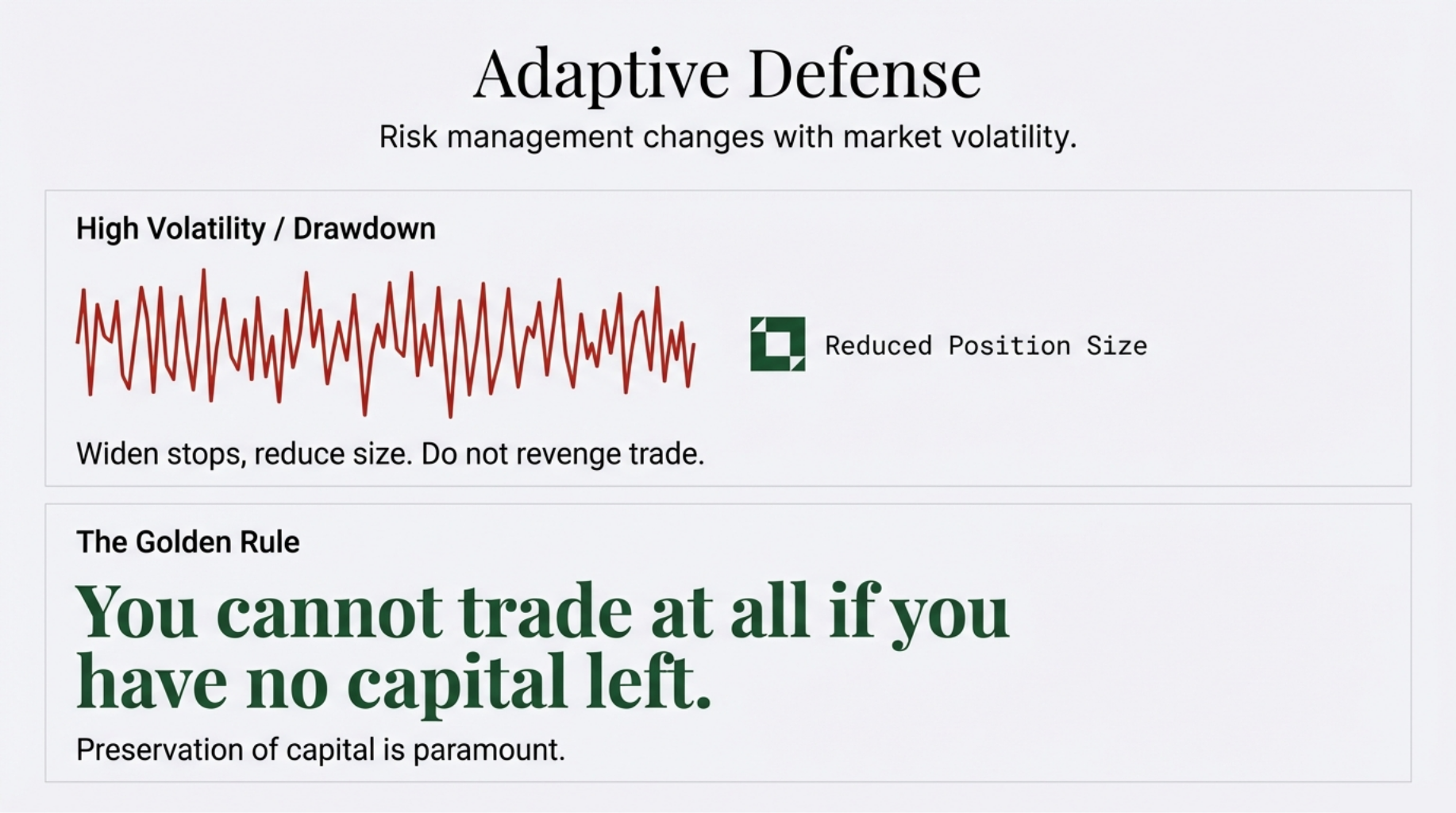 Adaptive Defense

Risk management changes with market volatility.

High Volatility / Drawdown

Reduced Position Size

Widen stops, reduce size. Do not revenge trade.

The Golden Rule

You cannot trade at all if you have no capital left.

Preservation of capital is paramount.